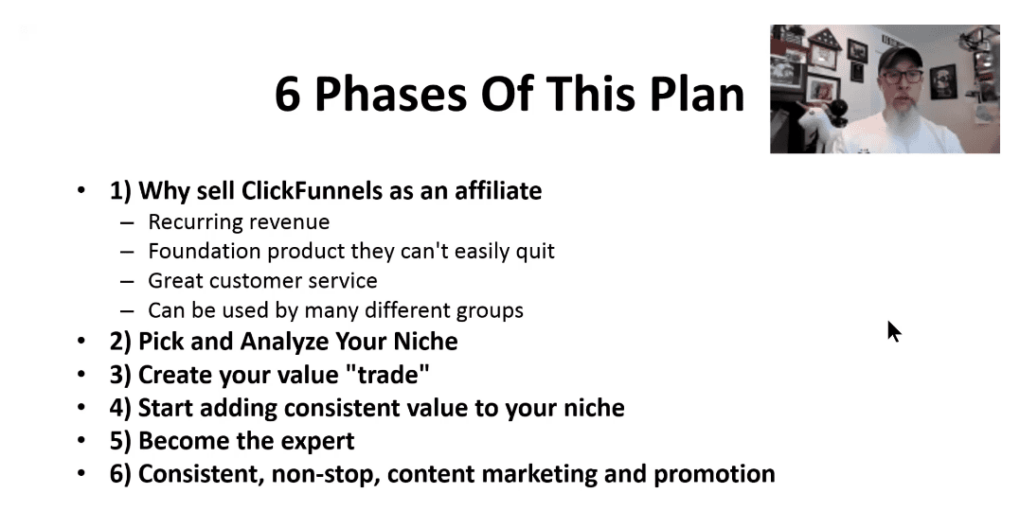 6 Phases Of This Plan

• 1) Why sell ClickFunnels as an affiliate
- Recurring revenue
- Foundation product they can't easily quit
- Great customer service
- Can be used by many different groups
• 2) Pick and Analyze Your Niche
• 3) Create your value "trade"
• 4) Start adding consistent value to your niche
• 5) Become the expert
• 6) Consistent, non-stop, content marketing and promotion